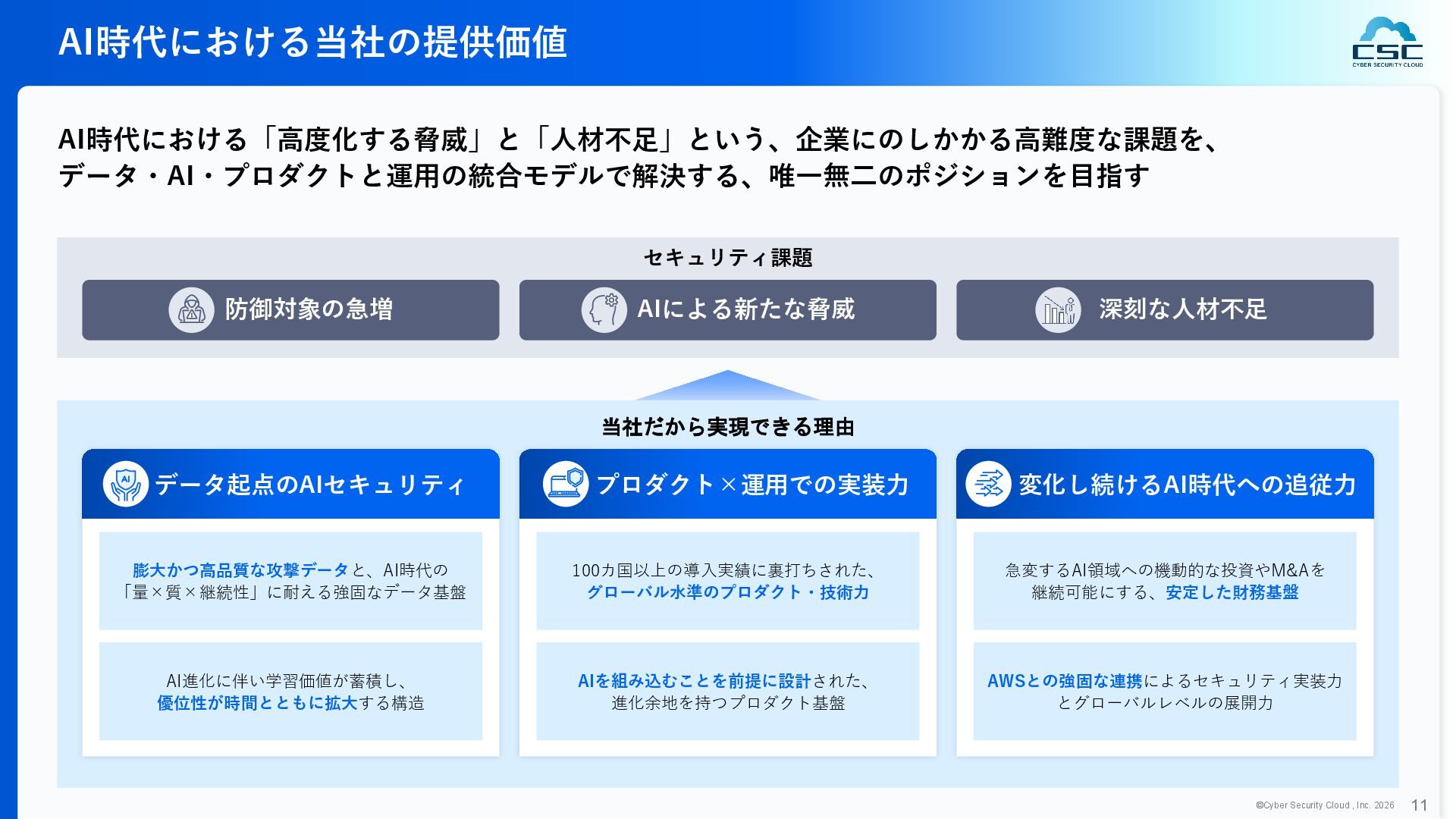 AI時代における当社の提供価値

CSC
CYBER SECURITY CLOUD

AI時代における「高度化する脅威」と「人材不足」という、企業にのしかかる高難度な課題を、データ・AI・プロダクトと運用の統合モデルで解決する、唯一無二のポジションを目指す

セキュリティ課題

防御対象の急増

AIによる新たな脅威

深刻な人材不足

当社だから実現できる理由

データ起点のAIセキュリティ

膨大かつ高品質な攻撃データと、AI時代の「量×質×継続性」に耐える強固なデータ基盤

AI進化に伴い学習価値が蓄積し、優位性が時間とともに拡大する構造

プロダクト×運用での実装力

100カ国以上の導入実績に裏打ちされた、グローバル水準のプロダクト・技術力

AIを組み込むことを前提に設計された、進化余地を持つプロダクト基盤

変化し続けるAI時代への追従力

急変するAI領域への機動的な投資やM&Aを継続可能にする、安定した財務基盤

AWSとの強固な連携によるセキュリティ実装力とグローバルレベルの展開力

©Cyber Security Cloud , Inc. 2026 11